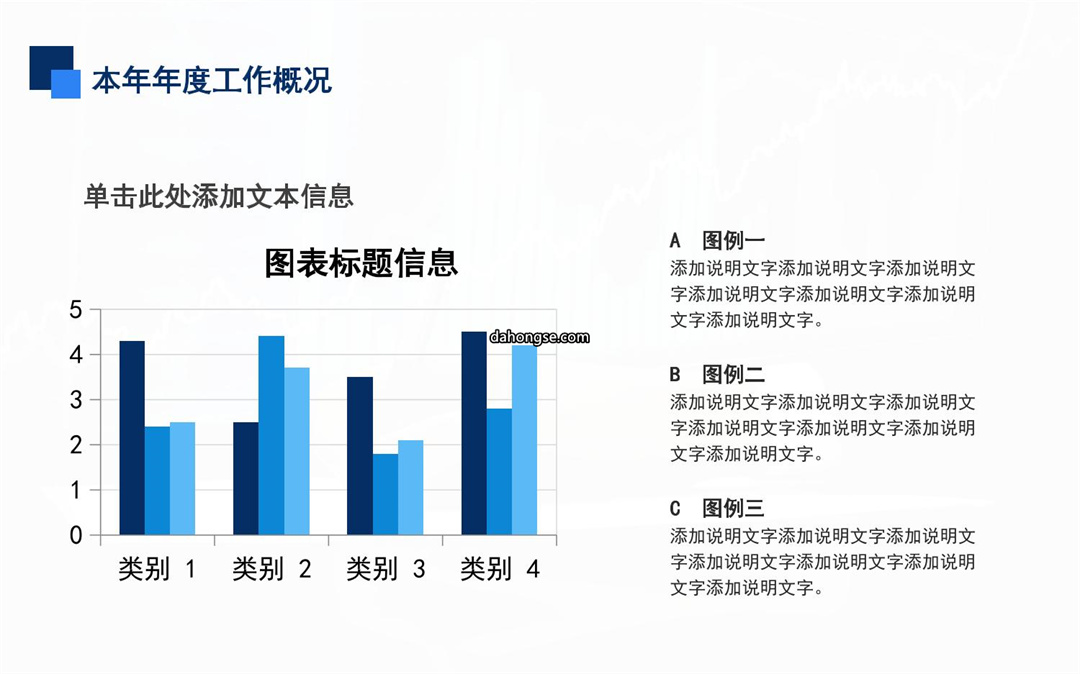 本年年度工作概况

单击此处添加文本信息

图表标题信息

5
4
3
2
1
0

dahongse.com

类别 1　类别 2　类别 3　类别 4

A　图例一
添加说明文字添加说明文字添加说明文字添加说明文字添加说明文字添加说明文字添加说明文字。

B　图例二
添加说明文字添加说明文字添加说明文字添加说明文字添加说明文字添加说明文字添加说明文字。

C　图例三
添加说明文字添加说明文字添加说明文字添加说明文字添加说明文字添加说明文字添加说明文字。